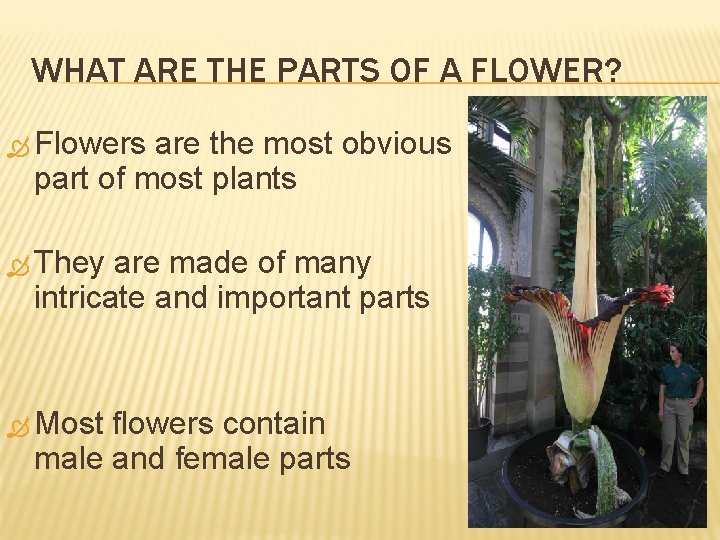 WHAT ARE THE PARTS OF A FLOWER?

Flowers are the most obvious part of most plants

They are made of many intricate and important parts

Most flowers contain male and female parts